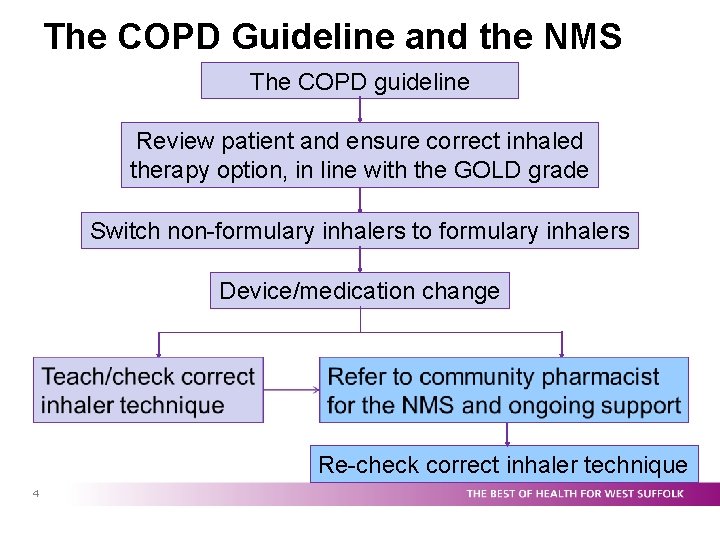 The COPD Guideline and the NMS

The COPD guideline

Review patient and ensure correct inhaled therapy option, in line with the GOLD grade

Switch non-formulary inhalers to formulary inhalers

Device/medication change

Teach/check correct inhaler technique

Refer to community pharmacist for the NMS and ongoing support

Re-check correct inhaler technique

4

THE BEST OF HEALTH FOR WEST SUFFOLK